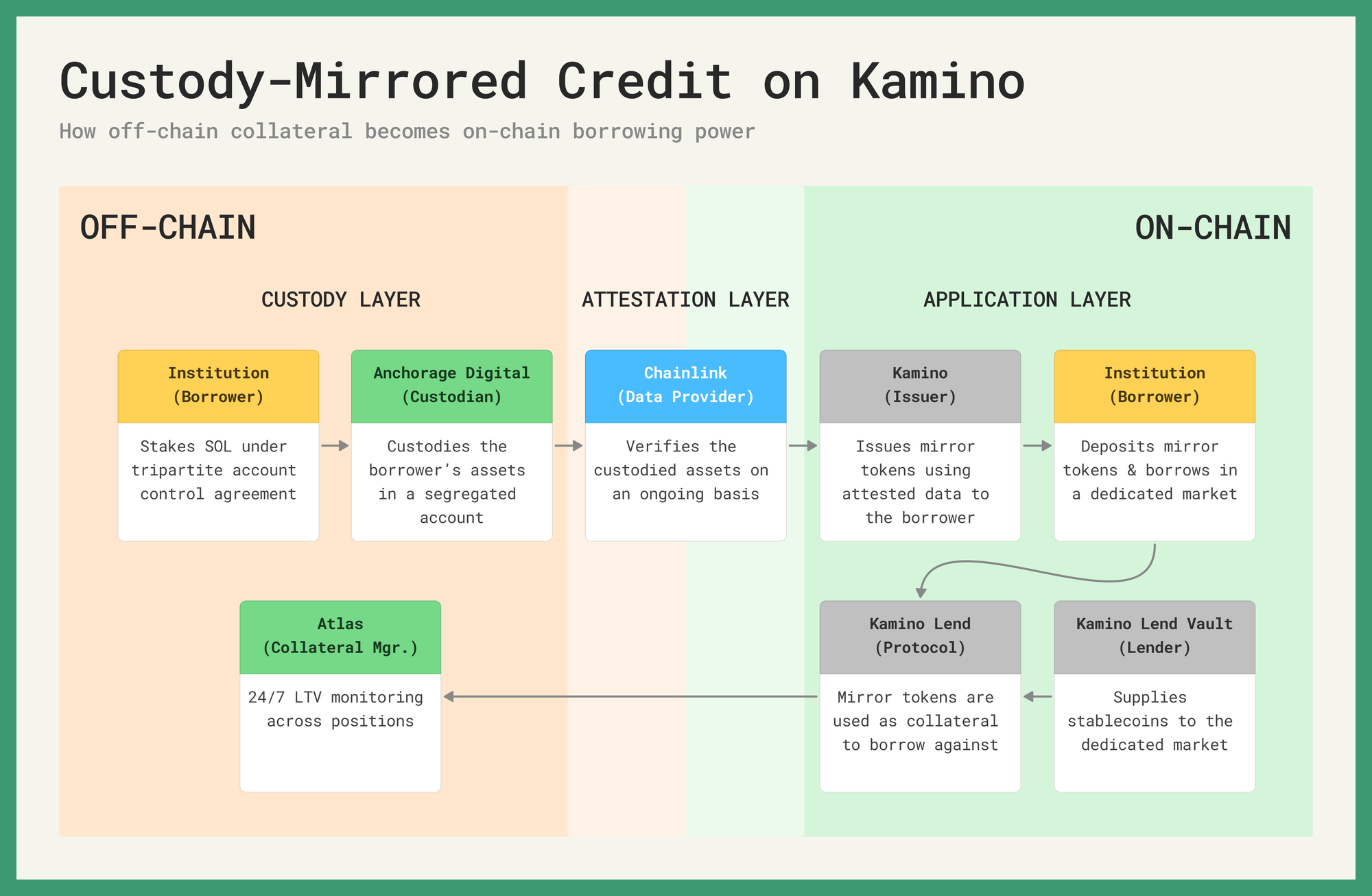 Custody-Mirrored Credit on Kamino

How off-chain collateral becomes on-chain borrowing power

OFF-CHAIN

ON-CHAIN

CUSTODY LAYER

ATTESTATION LAYER

APPLICATION LAYER

Institution (Borrower)

Stakes SOL under tripartite account control agreement

Anchorage Digital (Custodian)

Custodies the borrower's assets in a segregated account

Chainlink (Data Provider)

Verifies the custodied assets on an ongoing basis

Kamino (Issuer)

Issues mirror tokens using attested data to the borrower

Institution (Borrower)

Deposits mirror tokens & borrows in a dedicated market

Atlas (Collateral Mgr.)

24/7 LTV monitoring across positions

Kamino Lend (Protocol)

Mirror tokens are used as collateral to borrow against

Kamino Lend Vault (Lender)

Supplies stablecoins to the dedicated market